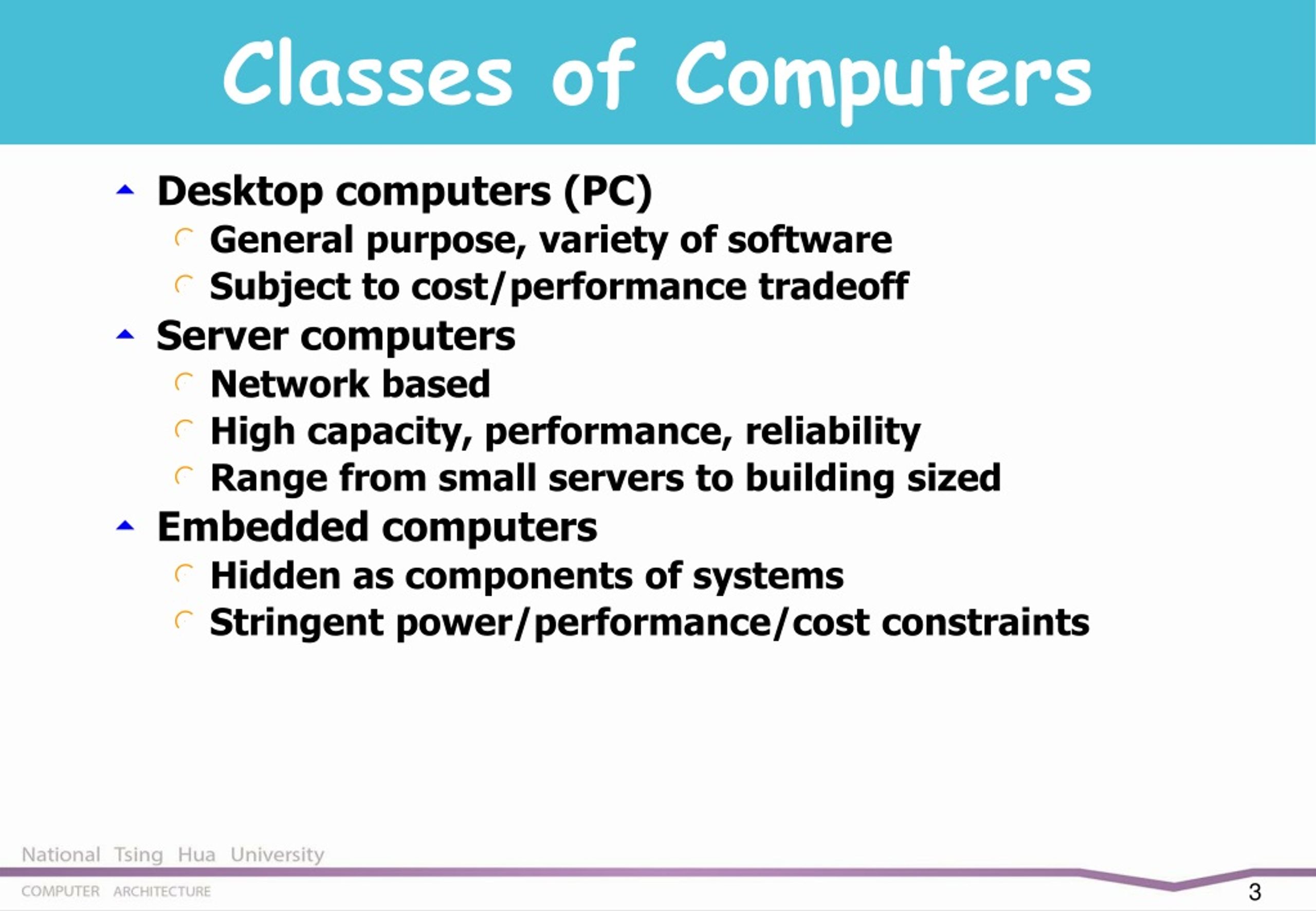 Classes of Computers

Desktop computers (PC)
General purpose, variety of software
Subject to cost/performance tradeoff
Server computers
Network based
High capacity, performance, reliability
Range from small servers to building sized
Embedded computers
Hidden as components of systems
Stringent power/performance/cost constraints

National Tsing Hua University
COMPUTER ARCHITECTURE
3